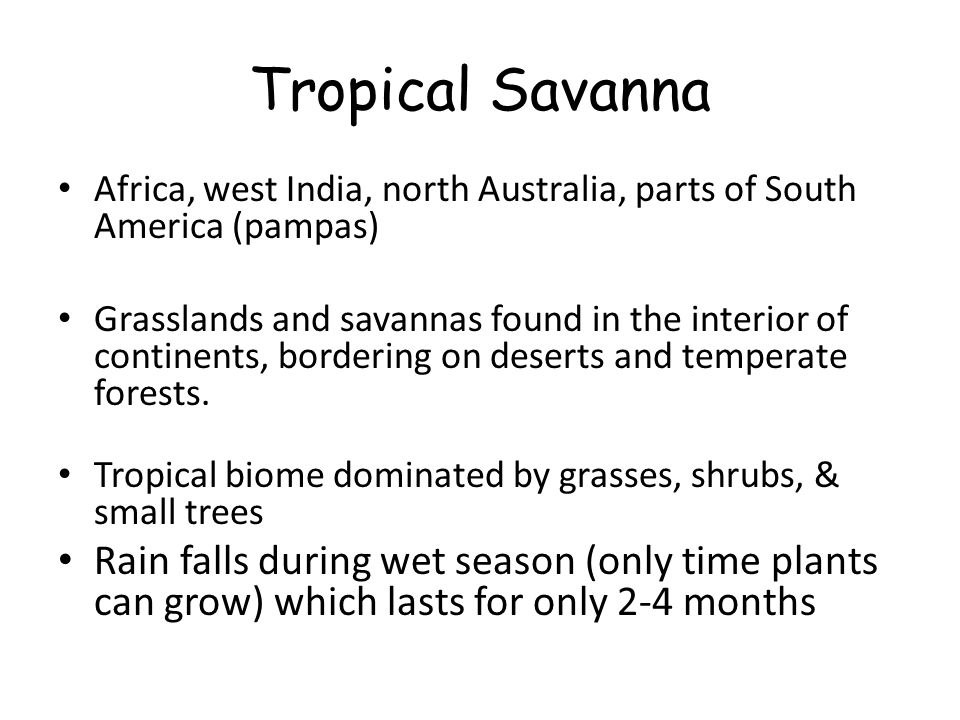 Tropical Savanna

• Africa, west India, north Australia, parts of South America (pampas)

• Grasslands and savannas found in the interior of continents, bordering on deserts and temperate forests.

• Tropical biome dominated by grasses, shrubs, & small trees

• Rain falls during wet season (only time plants can grow) which lasts for only 2-4 months